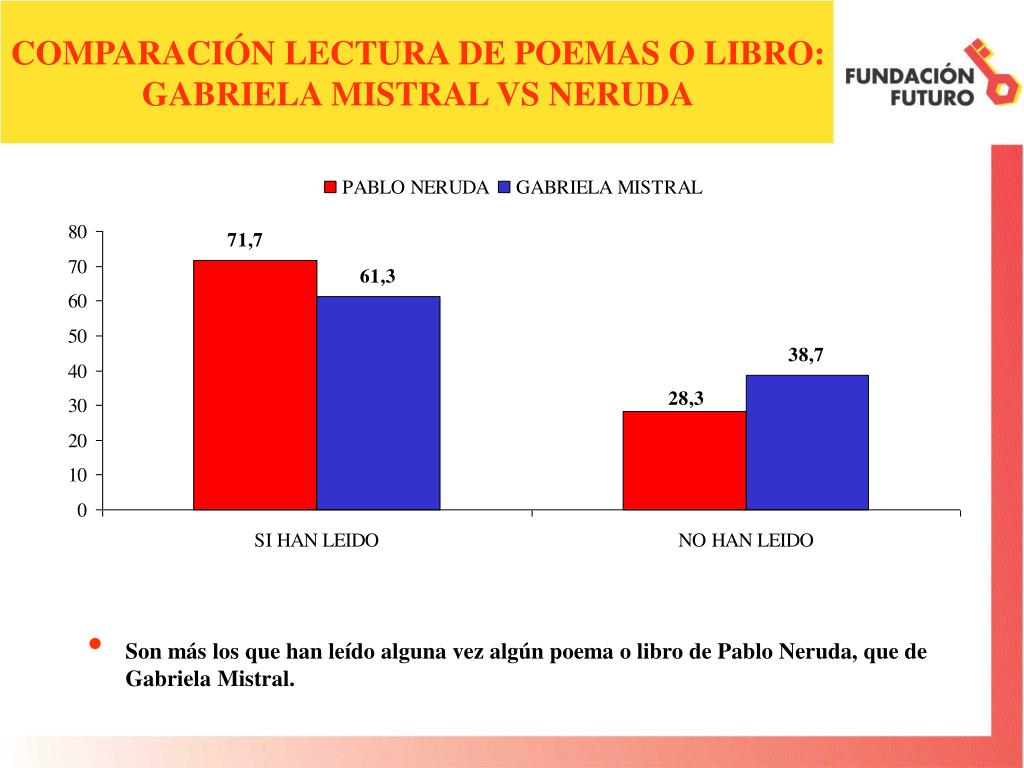 COMPARACIÓN LECTURA DE POEMAS O LIBRO: GABRIELA MISTRAL VS NERUDA

FUNDACIÓN FUTURO

PABLO NERUDA GABRIELA MISTRAL

80
70
60
50
40
30
20
10
0

71,7
61,3
28,3
38,7

SI HAN LEIDO
NO HAN LEIDO

• Son más los que han leído alguna vez algún poema o libro de Pablo Neruda, que de Gabriela Mistral.